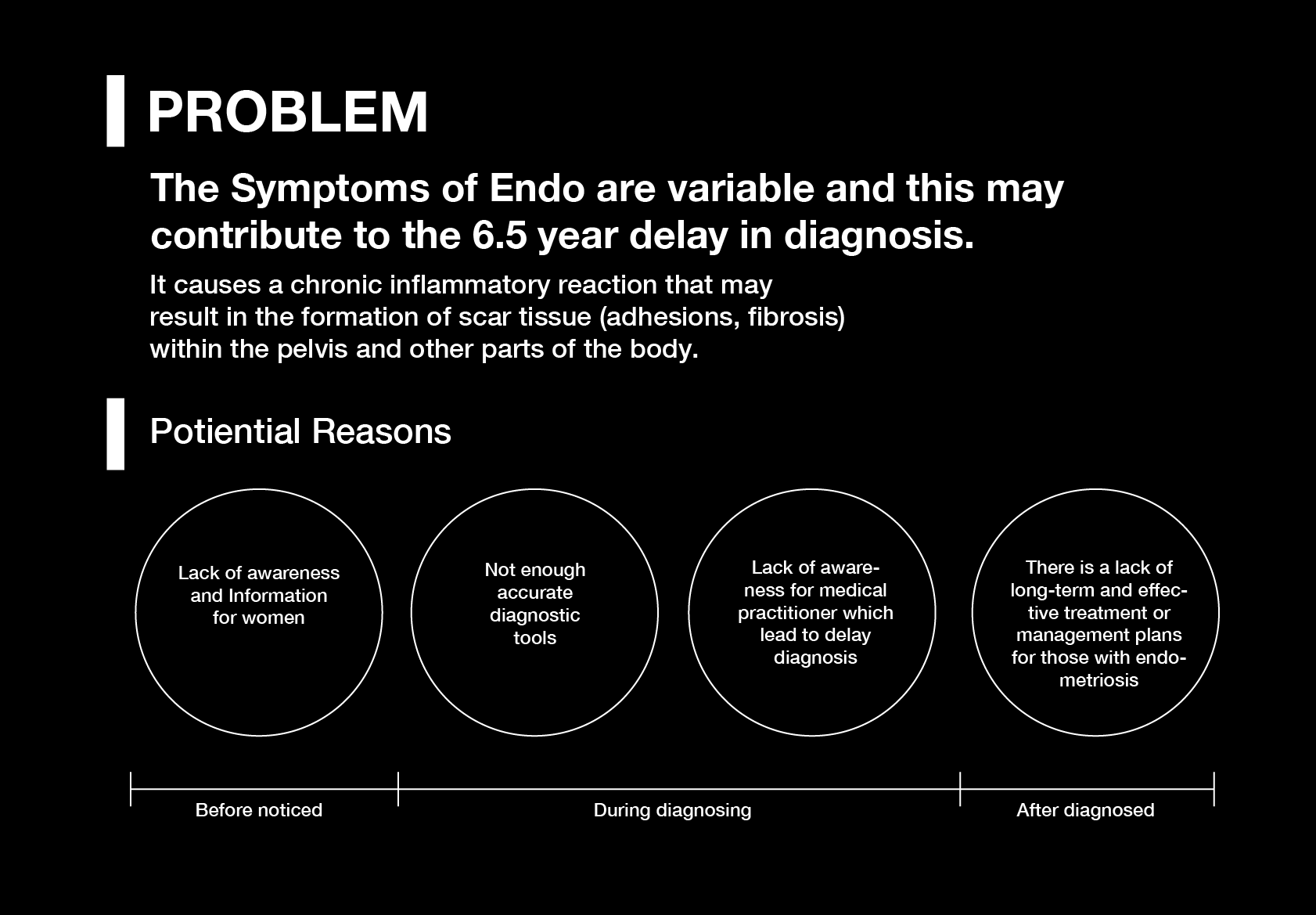 PROBLEM

The Symptoms of Endo are variable and this may contribute to the 6.5 year delay in diagnosis.

It causes a chronic inflammatory reaction that may result in the formation of scar tissue (adhesions, fibrosis) within the pelvis and other parts of the body.

Potiential Reasons

Lack of awareness and Information for women

Not enough accurate diagnostic tools

Lack of awareness for medical practitioner which lead to delay diagnosis

There is a lack of long-term and effective treatment or management plans for those with endometriosis

Before noticed

During diagnosing

After diagnosed